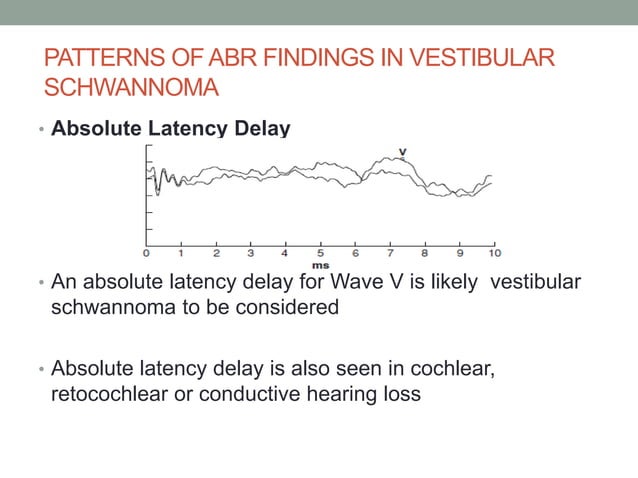 PATTERNS OF ABR FINDINGS IN VESTIBULAR SCHWANNOMA

• Absolute Latency Delay

V

0 1 2 3 4 5 6 7 8 9 10
ms

• An absolute latency delay for Wave V is likely vestibular schwannoma to be considered

• Absolute latency delay is also seen in cochlear, retocochlear or conductive hearing loss